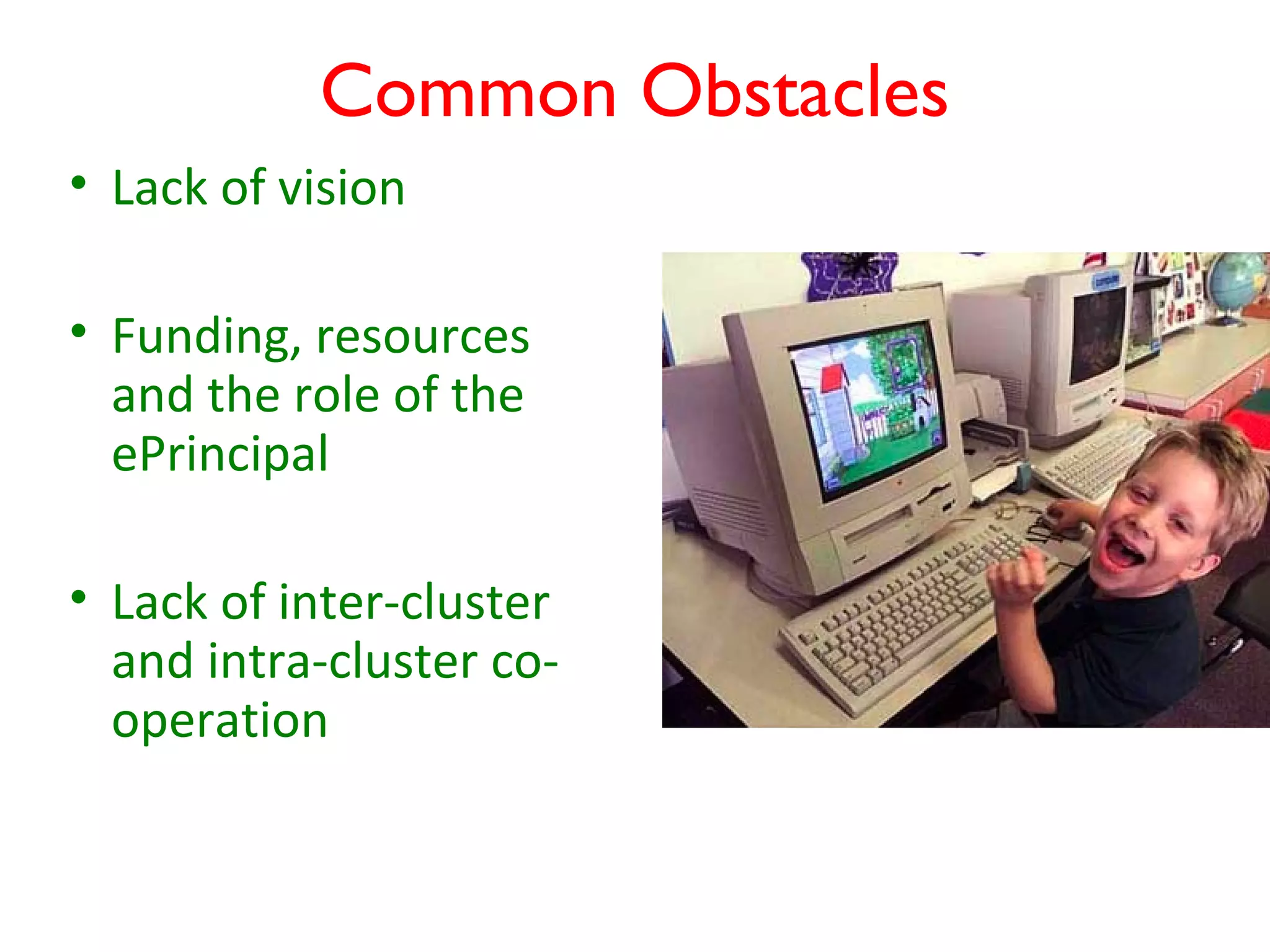 Common Obstacles

• Lack of vision

• Funding, resources and the role of the ePrincipal

• Lack of inter-cluster and intra-cluster co-operation